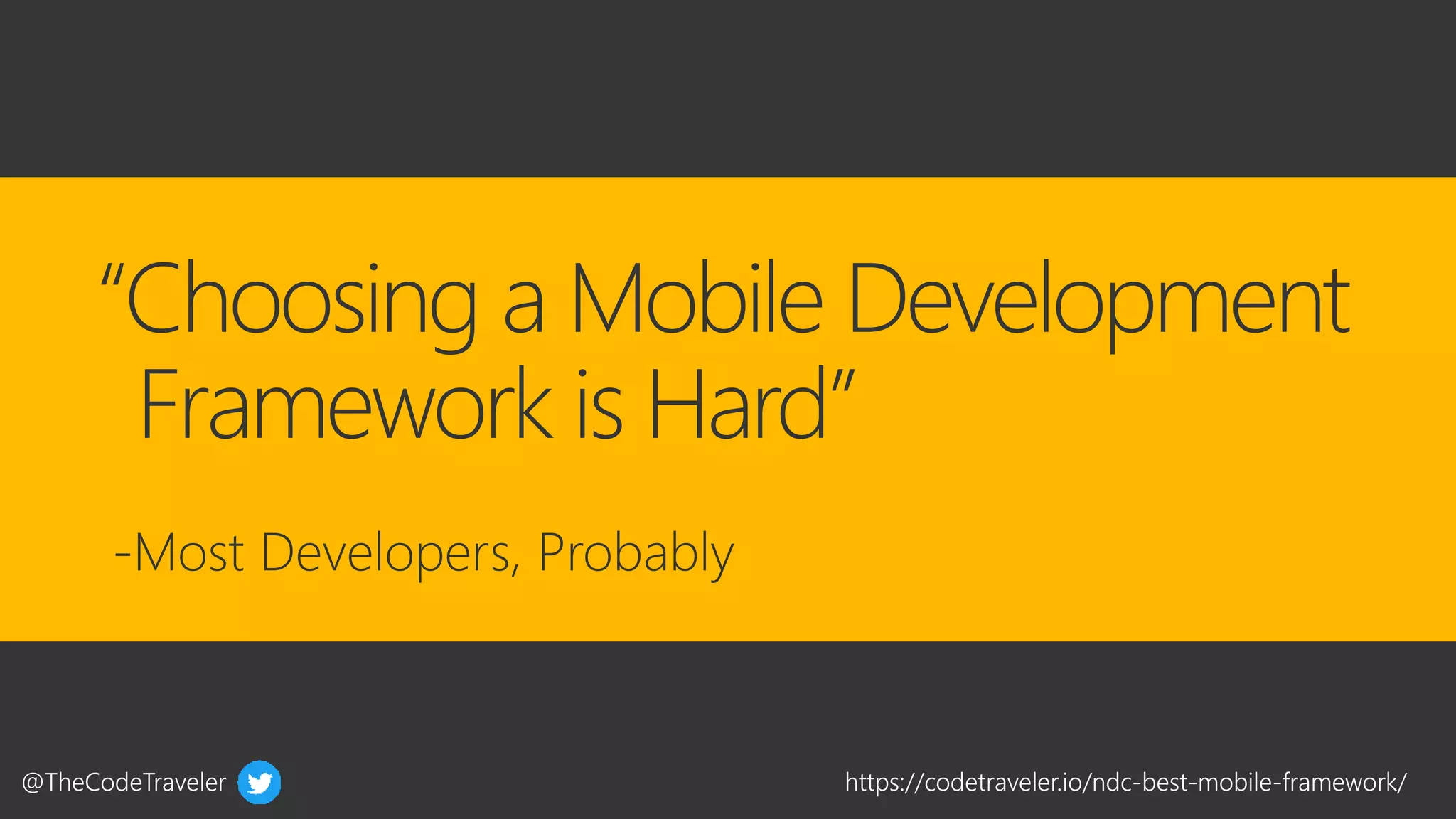 “Choosing a Mobile Development Framework is Hard”

-Most Developers, Probably

@TheCodeTraveler

https://codetraveler.io/ndc-best-mobile-framework/